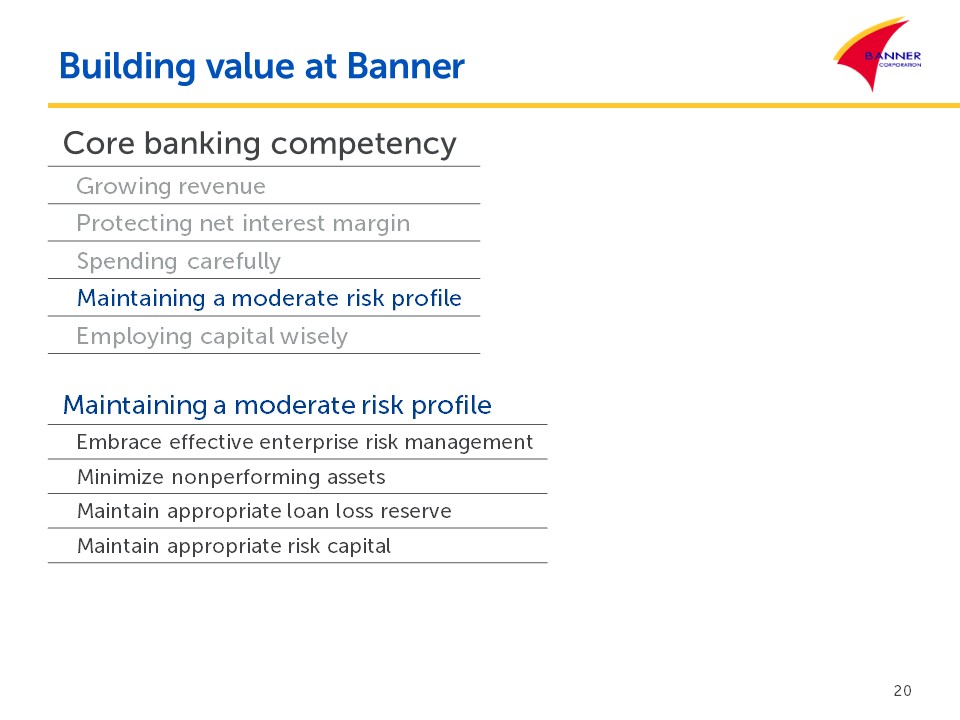 Building value at Banner

BANNER
CORPORATION

Core banking competency

Growing revenue

Protecting net interest margin

Spending carefully

Maintaining a moderate risk profile

Employing capital wisely

Maintaining a moderate risk profile

Embrace effective enterprise risk management

Minimize nonperforming assets

Maintain appropriate loan loss reserve

Maintain appropriate risk capital

20